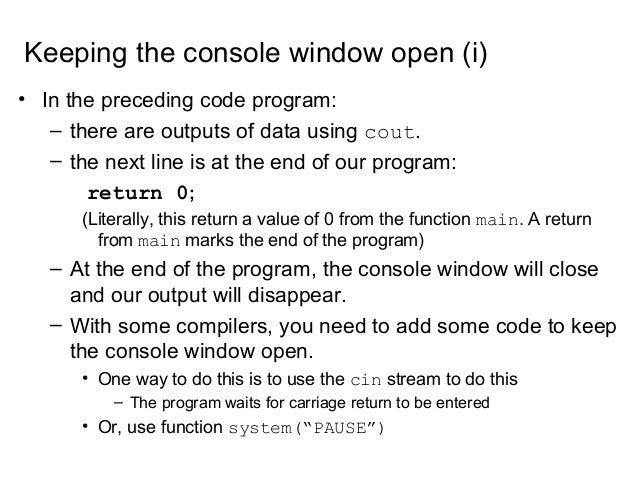 Keeping the console window open (i)

• In the preceding code program:
– there are outputs of data using cout.
– the next line is at the end of our program:
return 0;
(Literally, this return a value of 0 from the function main. A return from main marks the end of the program)
– At the end of the program, the console window will close and our output will disappear.
– With some compilers, you need to add some code to keep the console window open.
• One way to do this is to use the cin stream to do this
– The program waits for carriage return to be entered
• Or, use function system(“PAUSE”)